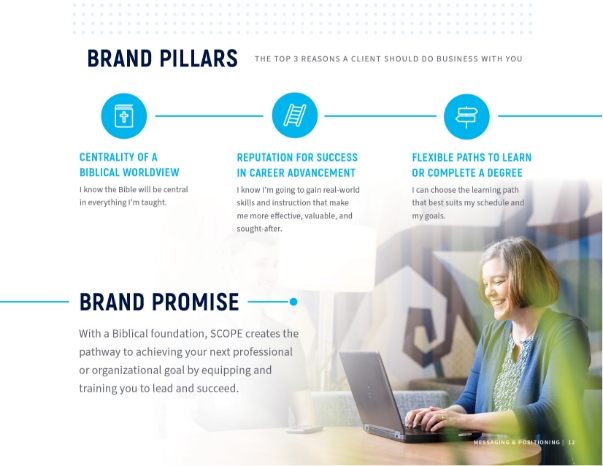 BRAND PILLARS THE TOP 3 REASONS A CLIENT SHOULD DO BUSINESS WITH YOU

CENTRALITY OF A BIBLICAL WORLDVIEW
I know the Bible will be central in everything I'm taught.

REPUTATION FOR SUCCESS IN CAREER ADVANCEMENT
I know I'm going to gain real-world skills and instruction that make me more effective, valuable, and sought-after.

FLEXIBLE PATHS TO LEARN OR COMPLETE A DEGREE
I can choose the learning path that best suits my schedule and my goals.

BRAND PROMISE

With a Biblical foundation, SCOPE creates the pathway to achieving your next professional or organizational goal by equipping and training you to lead and succeed.

MESSAGING & POSITIONING | 12